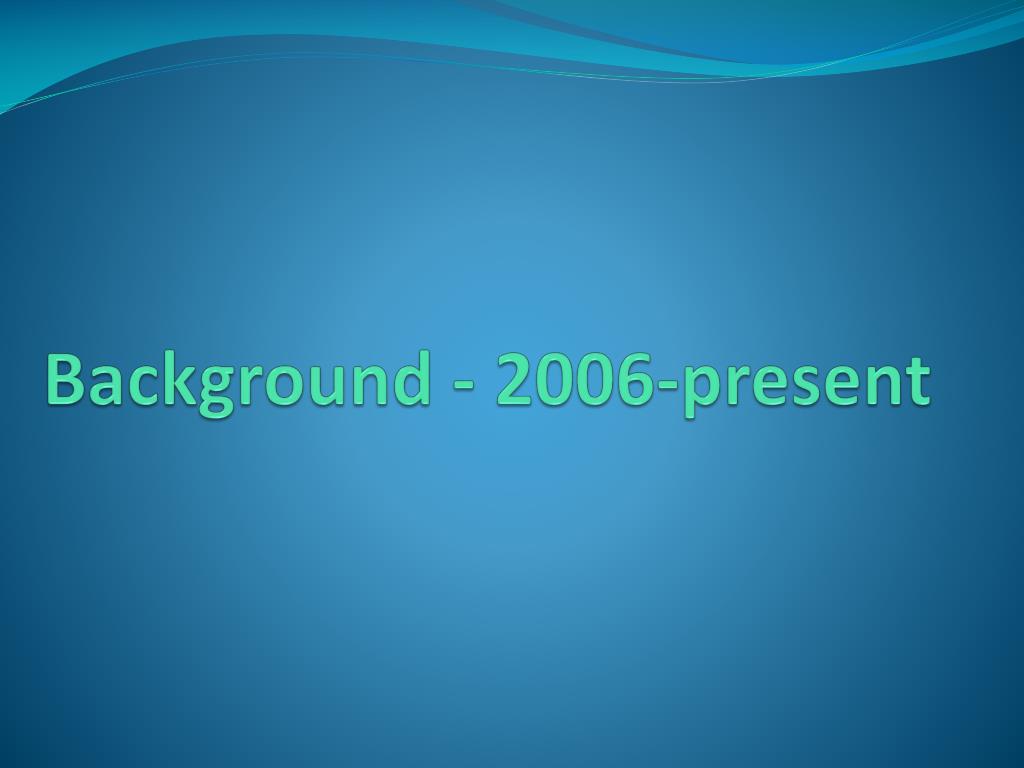 Background - 2006-present